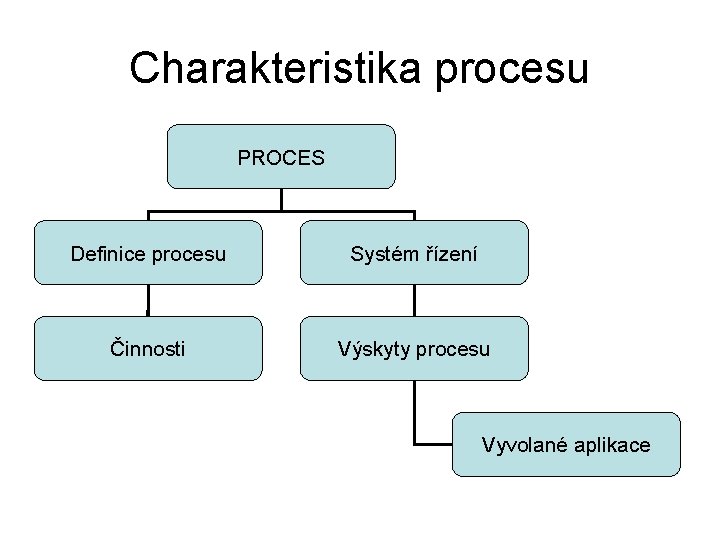 Charakteristika procesu

PROCES

Definice procesu

Systém řízení

Činnosti

Výskyty procesu

Vyvolané aplikace